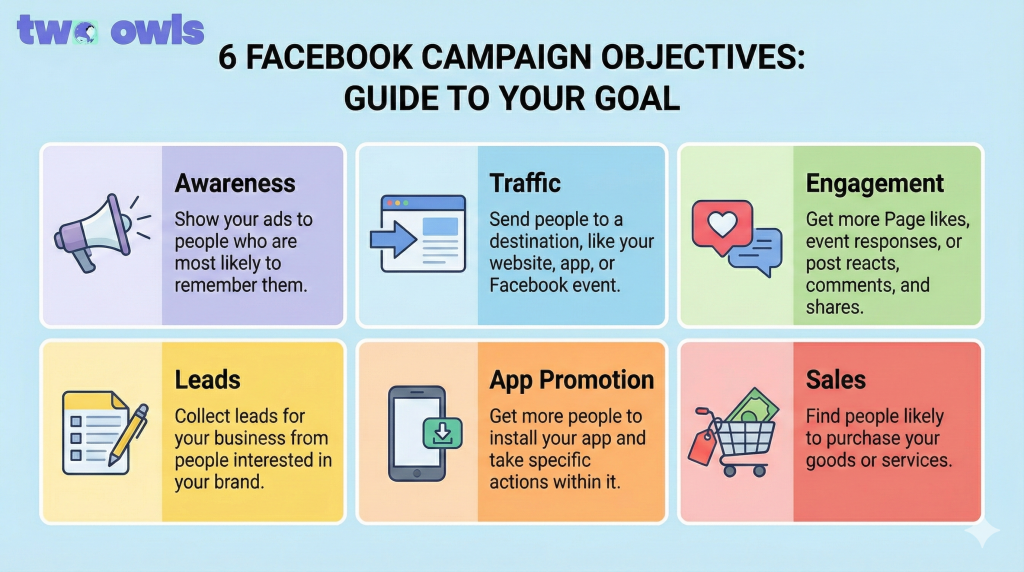 two owls

6 FACEBOOK CAMPAIGN OBJECTIVES: GUIDE TO YOUR GOAL

Awareness
Show your ads to people who are most likely to remember them.

Traffic
Send people to a destination, like your website, app, or Facebook event.

Engagement
Get more Page likes, event responses, or post reacts, comments, and shares.

Leads
Collect leads for your business from people interested in your brand.

App Promotion
Get more people to install your app and take specific actions within it.

Sales
Find people likely to purchase your goods or services.